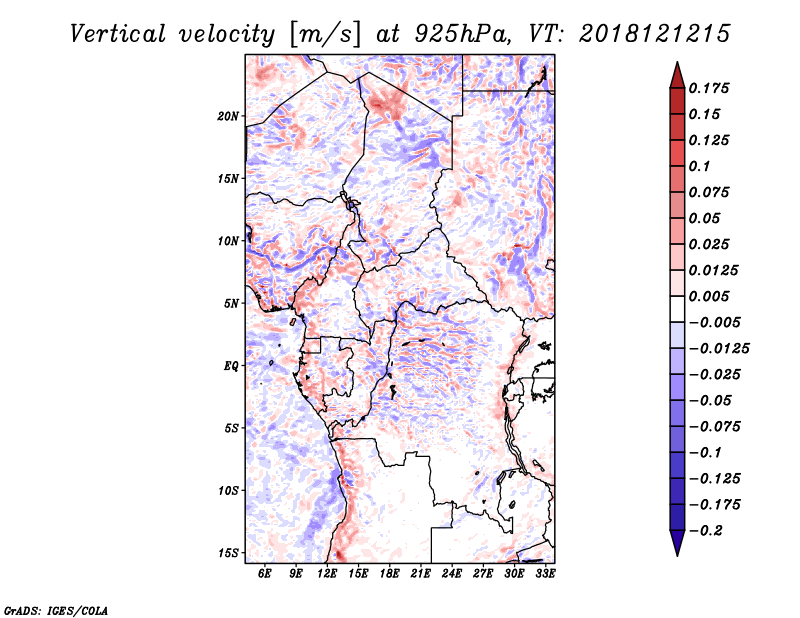 Vertical velocity [m/s] at 925hPa, VT: 2018121215

20N
15N
10N
5N
EQ
5S
10S
15S

6E 9E 12E 15E 18E 21E 24E 27E 30E 33E

0.175
0.15
0.125
0.1
0.075
0.05
0.025
0.0125
0.005
−0.005
−0.0125
−0.025
−0.05
−0.075
−0.1
−0.125
−0.175
−0.2

GrADS: IGES/COLA